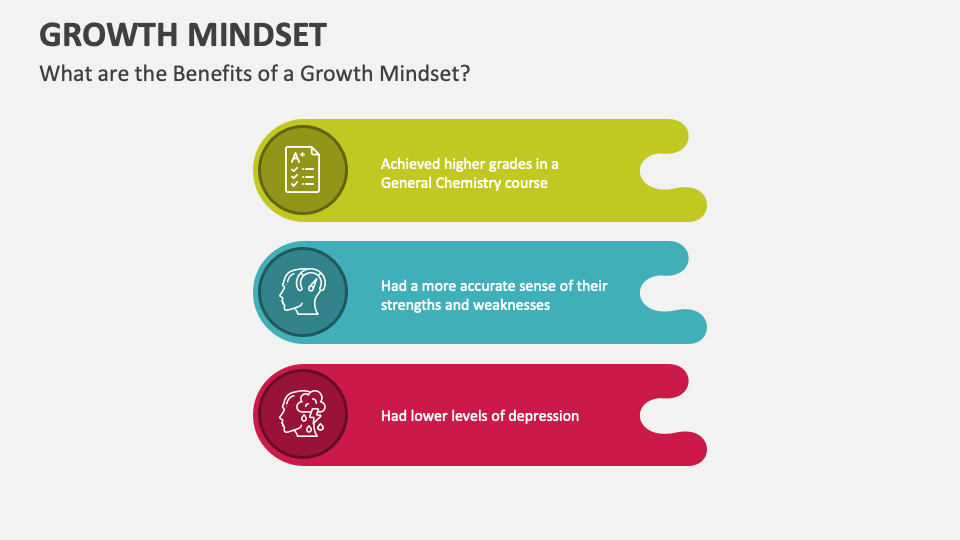 GROWTH MINDSET
What are the Benefits of a Growth Mindset?

A+

Achieved higher grades in a General Chemistry course

Had a more accurate sense of their strengths and weaknesses

Had lower levels of depression